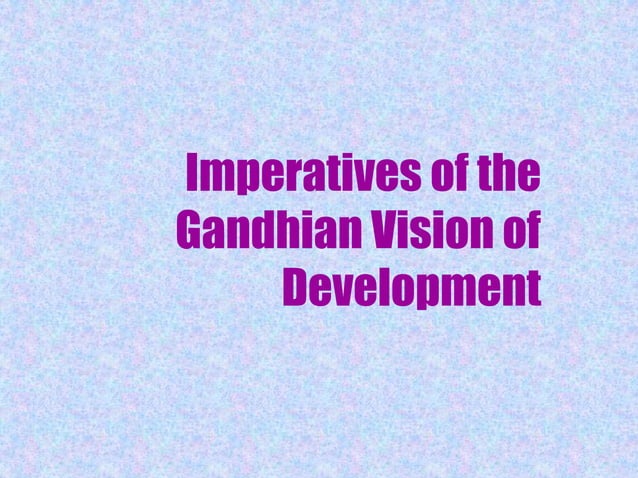 Imperatives of the Gandhian Vision of Development